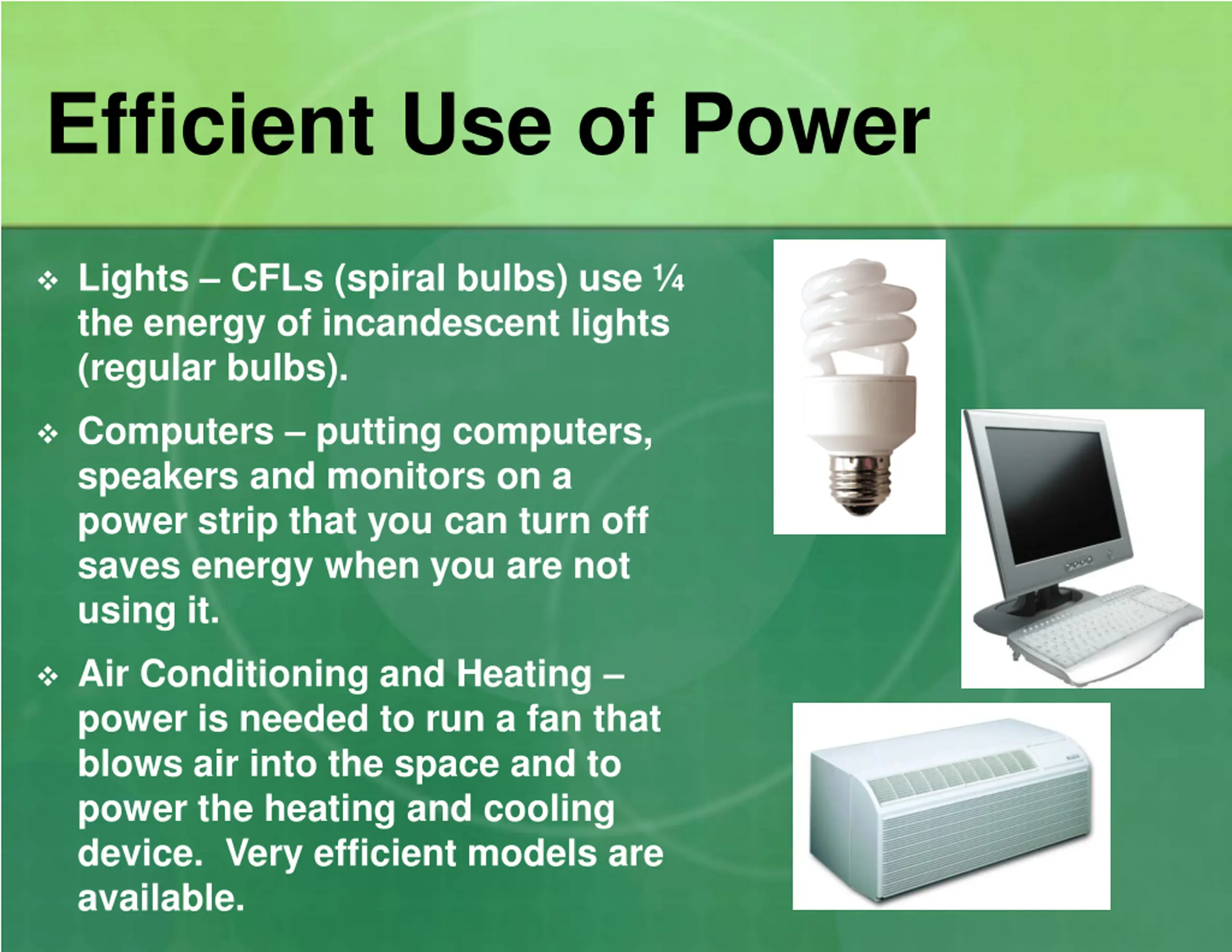 Efficient Use of Power

❖ Lights – CFLs (spiral bulbs) use ¼ the energy of incandescent lights (regular bulbs).

❖ Computers – putting computers, speakers and monitors on a power strip that you can turn off saves energy when you are not using it.

❖ Air Conditioning and Heating – power is needed to run a fan that blows air into the space and to power the heating and cooling device. Very efficient models are available.